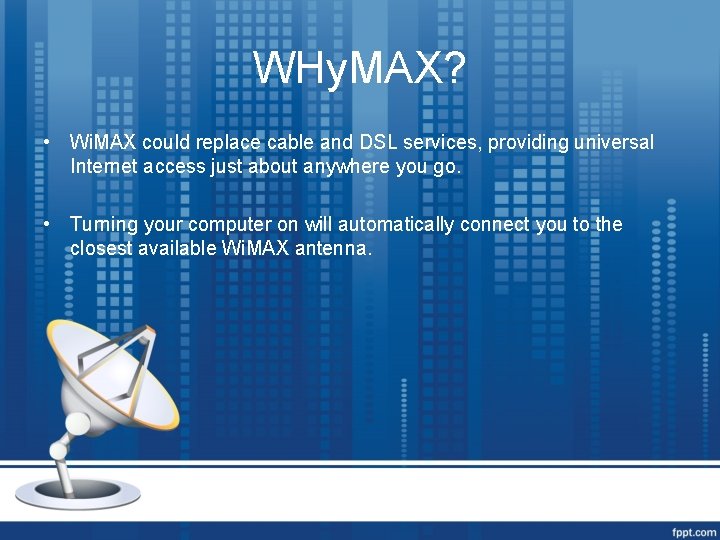 WHyMAX?

• WiMAX could replace cable and DSL services, providing universal Internet access just about anywhere you go.

• Turning your computer on will automatically connect you to the closest available WiMAX antenna.

fppt.com